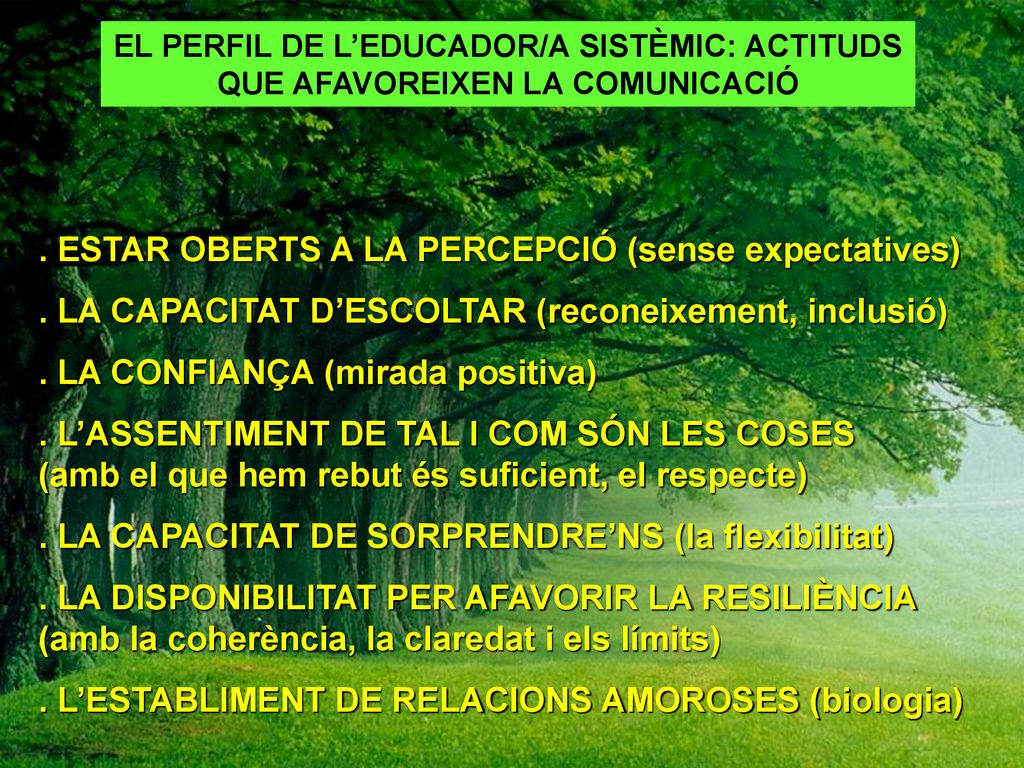 EL PERFIL DE L’EDUCADOR/A SISTÈMIC: ACTITUDS QUE AFAVOREIXEN LA COMUNICACIÓ

. ESTAR OBERTS A LA PERCEPCIÓ (sense expectatives)

. LA CAPACITAT D’ESCOLTAR (reconeixement, inclusió)

. LA CONFIANÇA (mirada positiva)

. L’ASSENTIMENT DE TAL I COM SÓN LES COSES (amb el que hem rebut és suficient, el respecte)

. LA CAPACITAT DE SORPRENDRE’NS (la flexibilitat)

. LA DISPONIBILITAT PER AFAVORIR LA RESILIÈNCIA (amb la coherència, la claredat i els límits)

. L’ESTABLIMENT DE RELACIONS AMOROSES (biologia)